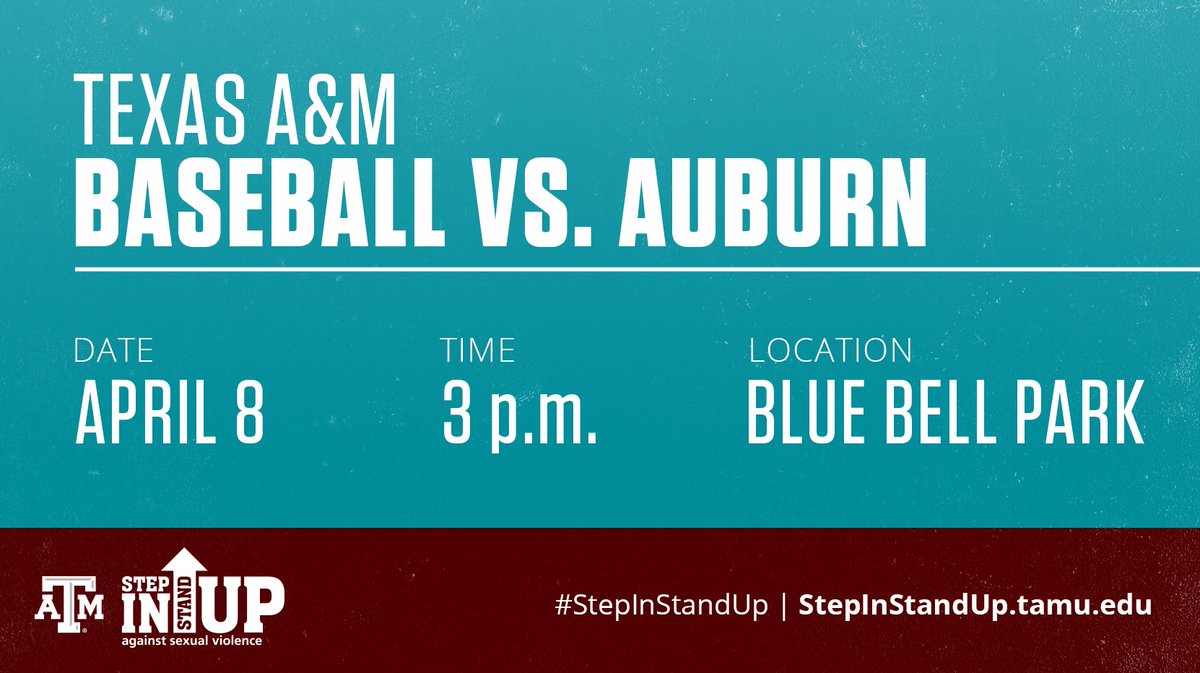 TEXAS A&M
BASEBALL VS. AUBURN

DATE
APRIL 8

TIME
3 p.m.

LOCATION
BLUE BELL PARK

ATM

STEP IN STAND UP
against sexual violence

#StepInStandUp | StepInStandUp.tamu.edu